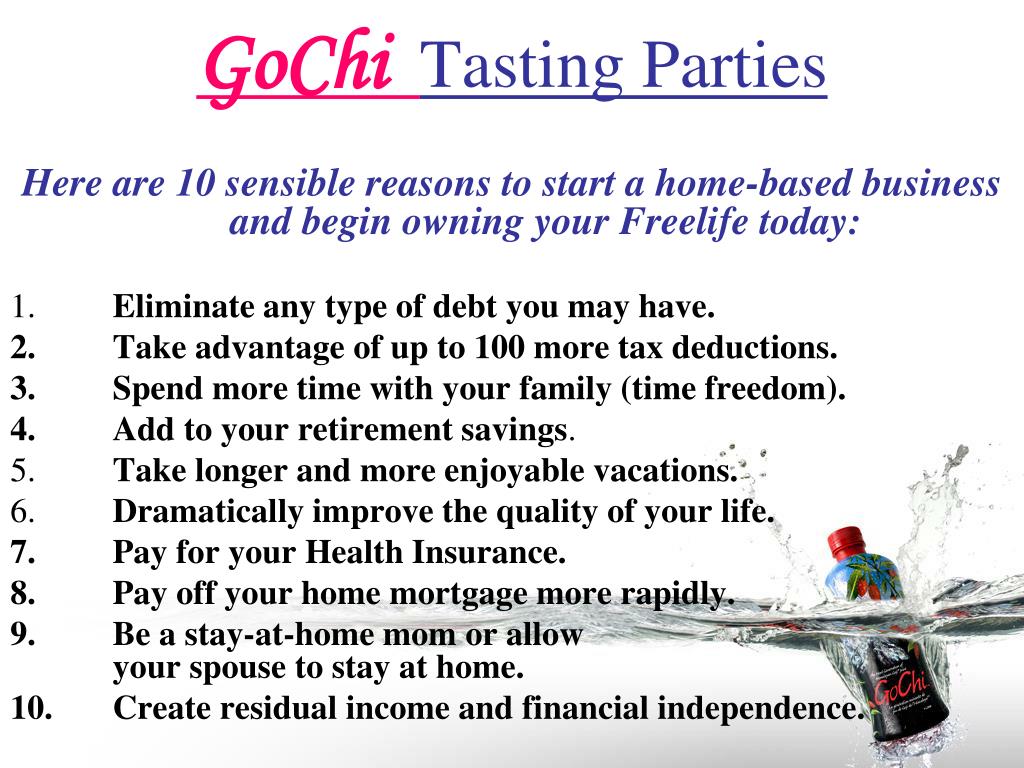 GoChi Tasting Parties

Here are 10 sensible reasons to start a home-based business and begin owning your Freelife today:

1. Eliminate any type of debt you may have.
2. Take advantage of up to 100 more tax deductions.
3. Spend more time with your family (time freedom).
4. Add to your retirement savings.
5. Take longer and more enjoyable vacations.
6. Dramatically improve the quality of your life.
7. Pay for your Health Insurance.
8. Pay off your home mortgage more rapidly.
9. Be a stay-at-home mom or allow your spouse to stay at home.
10. Create residual income and financial independence.

GoChi